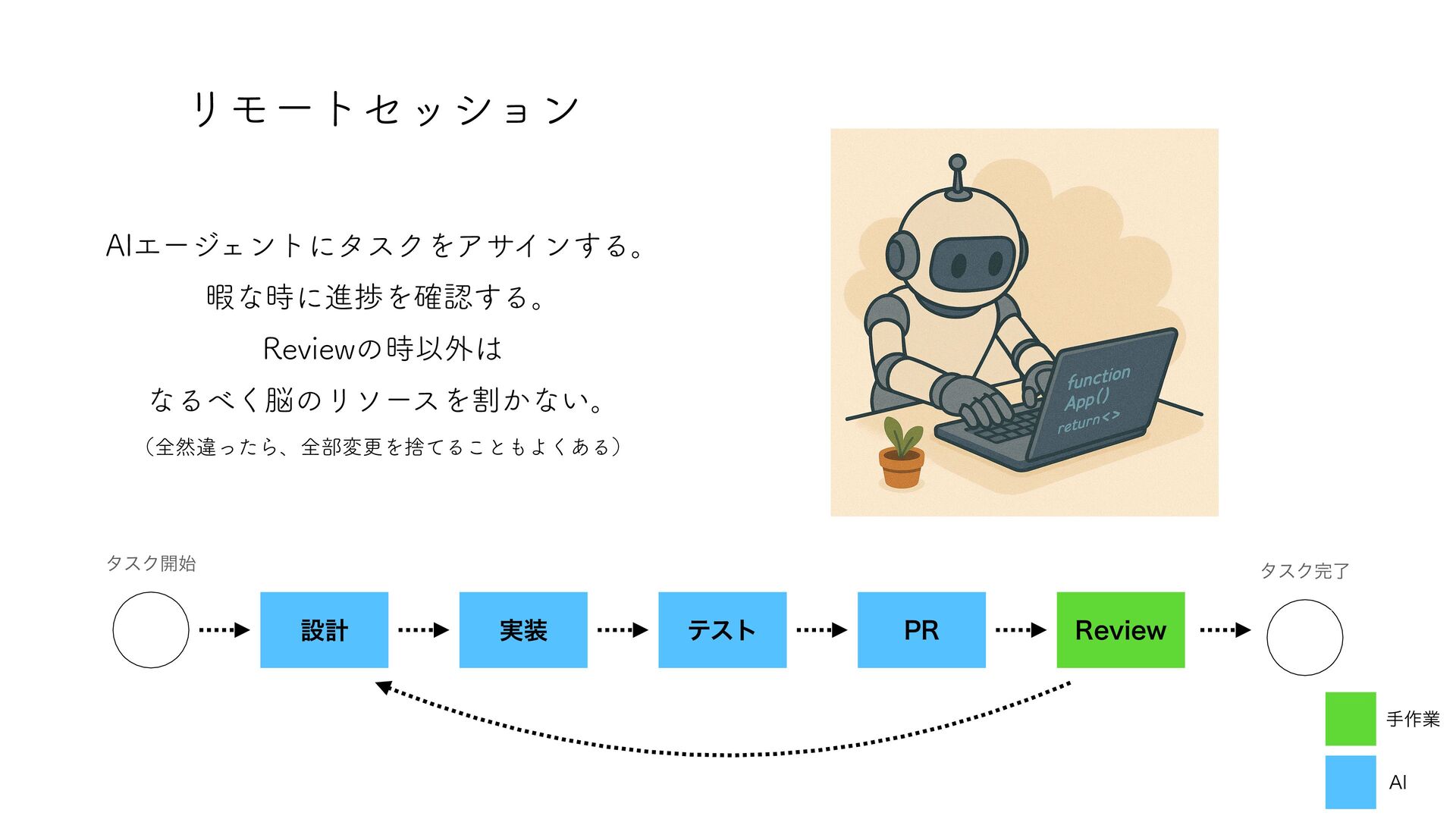 リモートセッション

AIエージェントにタスクをアサインする。

暇な時に進捗を確認する。

Reviewの時以外は

なるべく脳のリソースを割かない。

（全然違ったら、全部変更を捨てることもよくある）

function
App()
return<>

タスク開始

設計

実装

テスト

PR

Review

タスク完了

手作業

AI